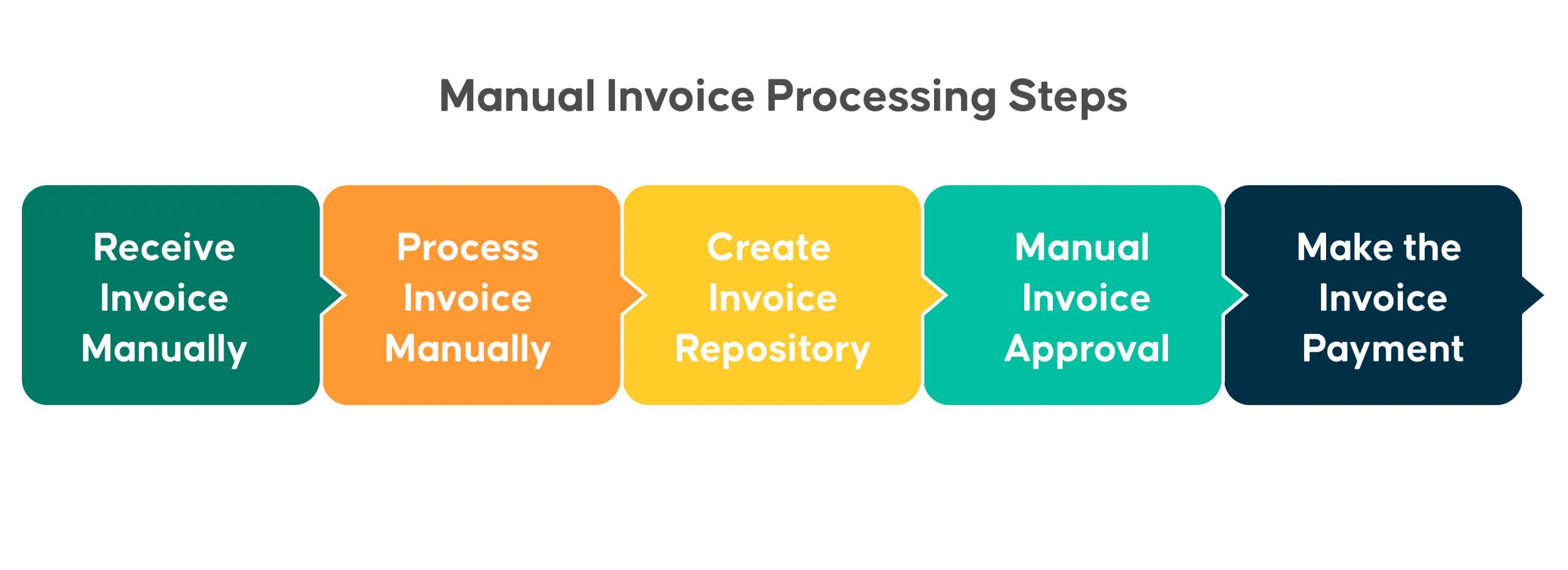 Manual Invoice Processing Steps

Receive Invoice Manually

Process Invoice Manually

Create Invoice Repository

Manual Invoice Approval

Make the Invoice Payment